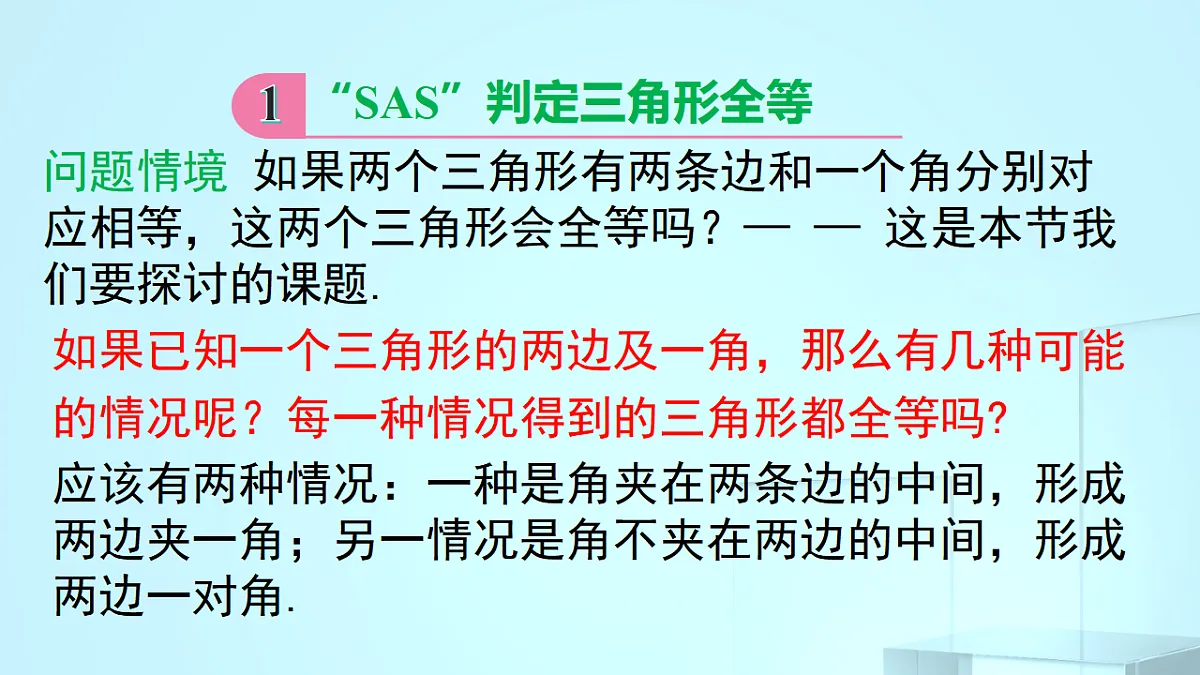 1 “SAS”判定三角形全等

问题情境 如果两个三角形有两条边和一个角分别对应相等，这两个三角形会全等吗？— — 这是本节我们要探讨的课题.

如果已知一个三角形的两边及一角，那么有几种可能的情况呢？每一种情况得到的三角形都全等吗?

应该有两种情况：一种是角夹在两条边的中间，形成两边夹一角；另一情况是角不夹在两边的中间，形成两边一对角.